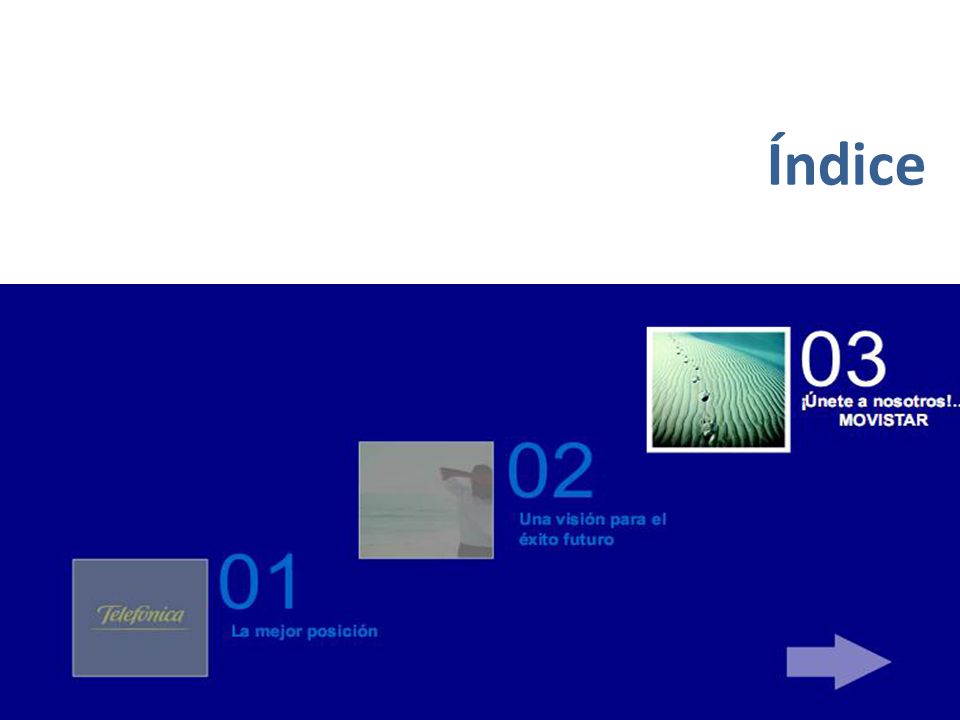 Índice

03
¡Únete a nosotros!..
MOVISTAR

02
Una visión para el éxito futuro

Telefónica

01
La mejor posición